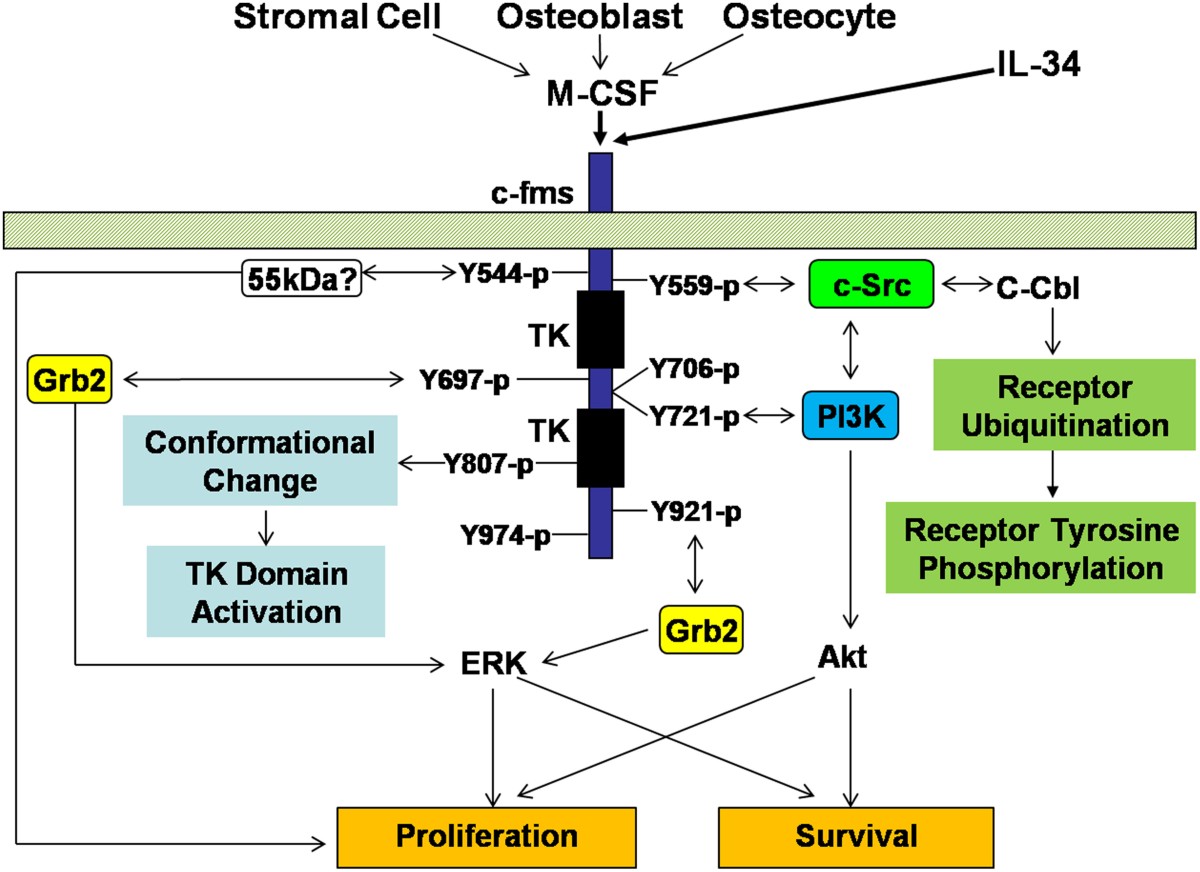 Stromal Cell
Osteoblast
Osteocyte
M-CSF
IL-34
c-fms
55kDa?
Y544-p
Y559-p
c-Src
C-Cbl
TK
Grb2
Y697-p
Y706-p
Y721-p
PI3K
Receptor Ubiquitination
TK
Conformational Change
Y807-p
Y921-p
Y974-p
Receptor Tyrosine Phosphorylation
TK Domain Activation
Grb2
ERK
Akt
Proliferation
Survival